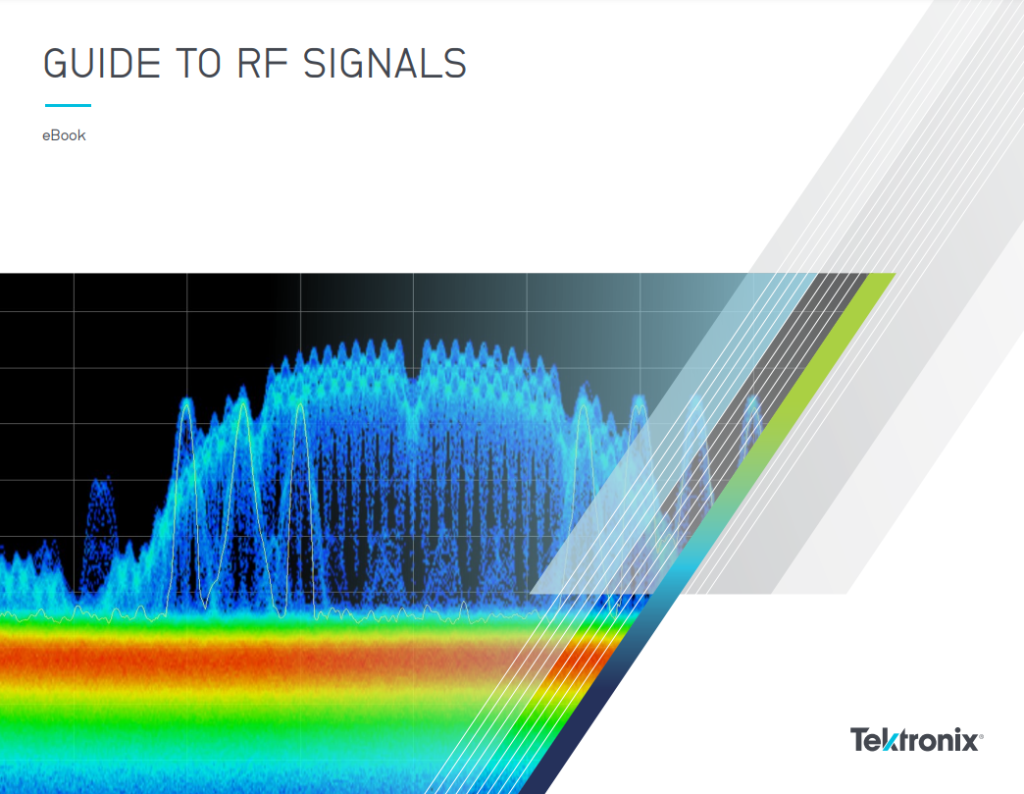 GUIDE TO RF SIGNALS

eBook

Tektronix®